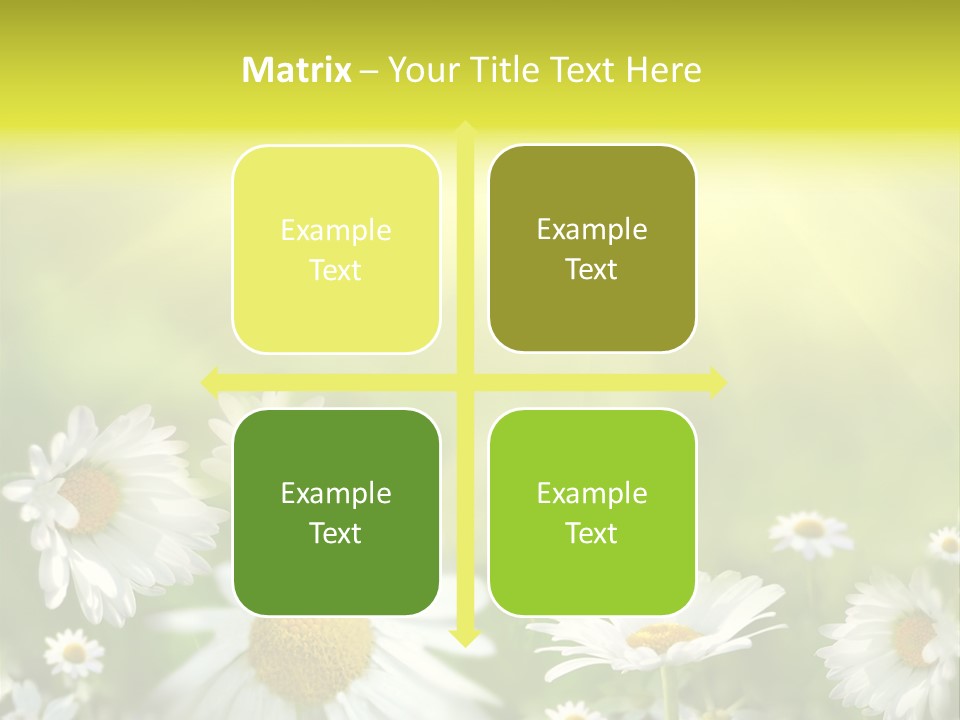 Matrix – Your Title Text Here

Example Text

Example Text

Example Text

Example Text